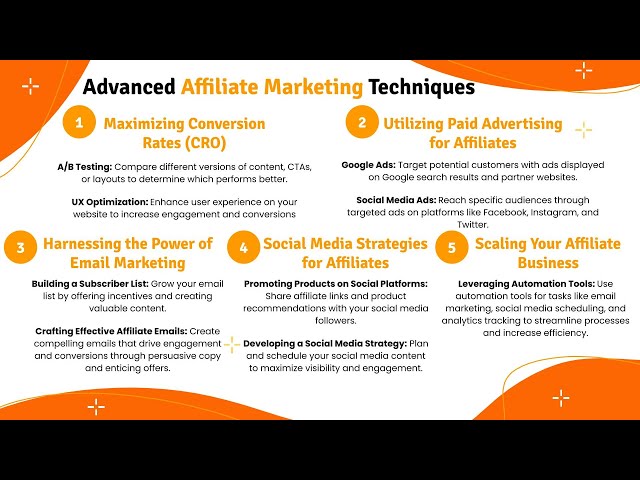 Advanced Affiliate Marketing Techniques

1 Maximizing Conversion Rates (CRO)

A/B Testing: Compare different versions of content, CTAs, or layouts to determine which performs better.

UX Optimization: Enhance user experience on your website to increase engagement and conversions

2 Utilizing Paid Advertising for Affiliates

Google Ads: Target potential customers with ads displayed on Google search results and partner websites.

Social Media Ads: Reach specific audiences through targeted ads on platforms like Facebook, Instagram, and Twitter.

3 Harnessing the Power of Email Marketing

Building a Subscriber List: Grow your email list by offering incentives and creating valuable content.

Crafting Effective Affiliate Emails: Create compelling emails that drive engagement and conversions through persuasive copy and enticing offers.

4 Social Media Strategies for Affiliates

Promoting Products on Social Platforms: Share affiliate links and product recommendations with your social media followers.

Developing a Social Media Strategy: Plan and schedule your social media content to maximize visibility and engagement.

5 Scaling Your Affiliate Business

Leveraging Automation Tools: Use automation tools for tasks like email marketing, social media scheduling, and analytics tracking to streamline processes and increase efficiency.